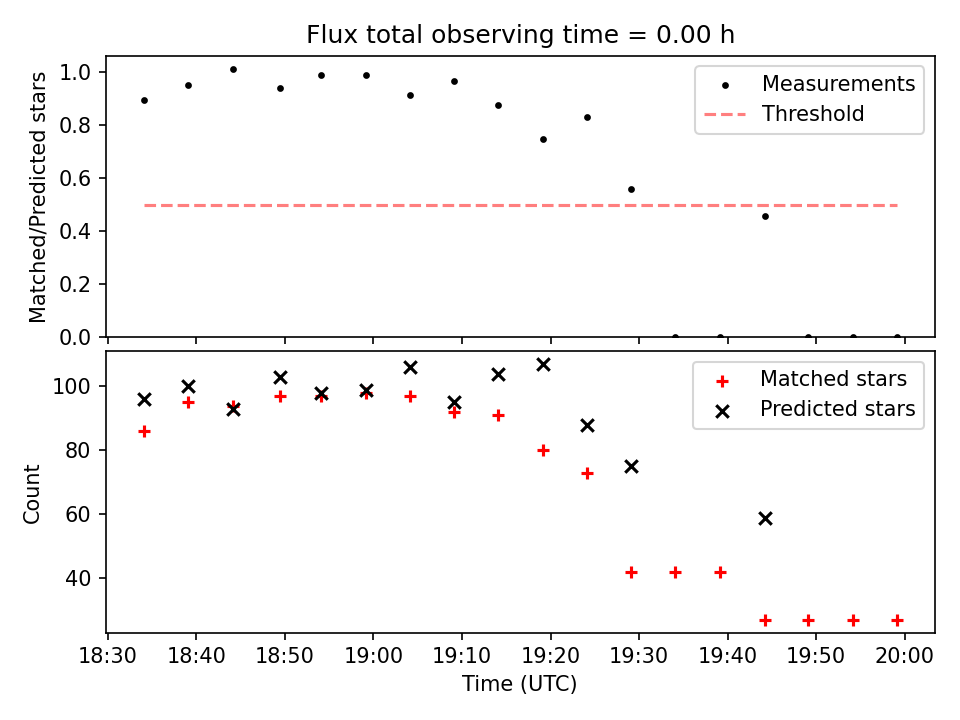 Flux total observing time = 0.00 h

Matched/Predicted stars

1.0
0.8
0.6
0.4
0.2
0.0

Measurements
Threshold

Count

100
80
60
40

Matched stars
Predicted stars

18:30 18:40 18:50 19:00 19:10 19:20 19:30 19:40 19:50 20:00

Time (UTC)